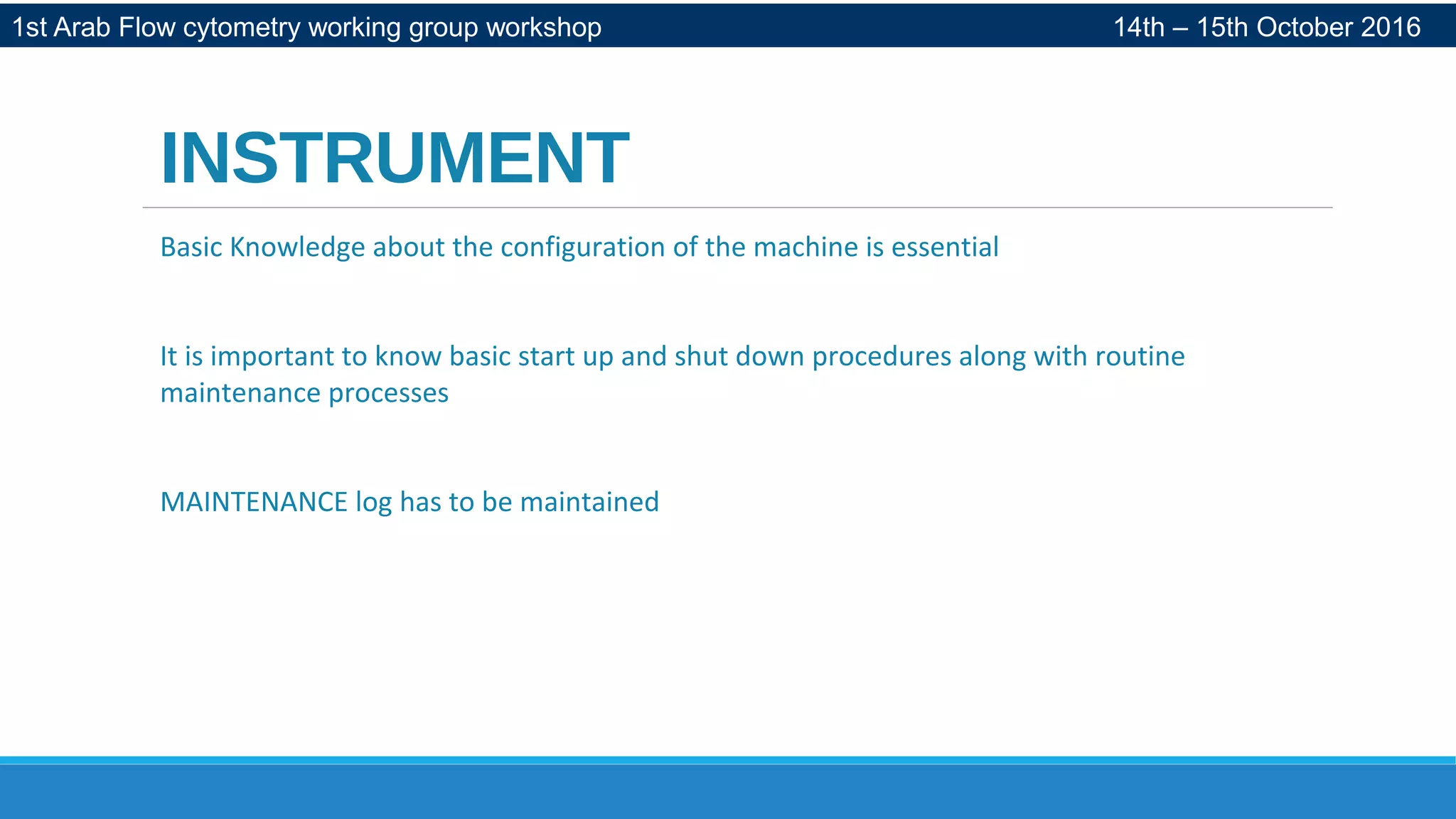 1st Arab Flow cytometry working group workshop

14th – 15th October 2016

INSTRUMENT

Basic Knowledge about the configuration of the machine is essential

It is important to know basic start up and shut down procedures along with routine maintenance processes

MAINTENANCE log has to be maintained